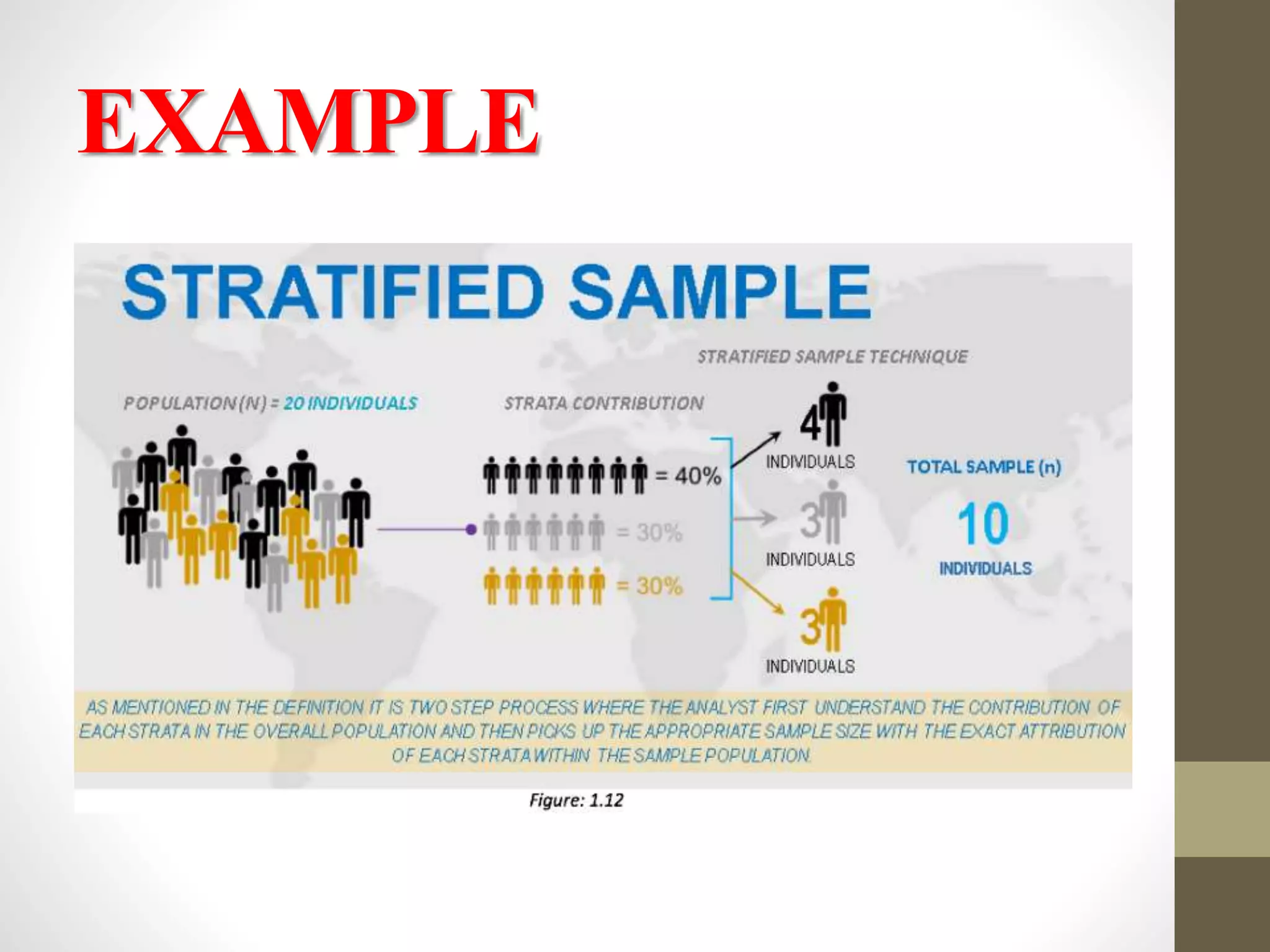 EXAMPLE

STRATIFIED SAMPLE

STRATIFIED SAMPLE TECHNIQUE

POPULATION (N) = 20 INDIVIDUALS

STRATA CONTRIBUTION

= 40%

= 30%

= 30%

4 INDIVIDUALS

3 INDIVIDUALS

3 INDIVIDUALS

TOTAL SAMPLE (n)

10 INDIVIDUALS

AS MENTIONED IN THE DEFINITION IT IS TWO STEP PROCESS WHERE THE ANALYST FIRST UNDERSTAND THE CONTRIBUTION OF EACH STRATA IN THE OVERALL POPULATION AND THEN PICKS UP THE APPROPRIATE SAMPLE SIZE WITH THE EXACT ATTRIBUTION OF EACH STRATA WITHIN THE SAMPLE POPULATION.

Figure: 1.12